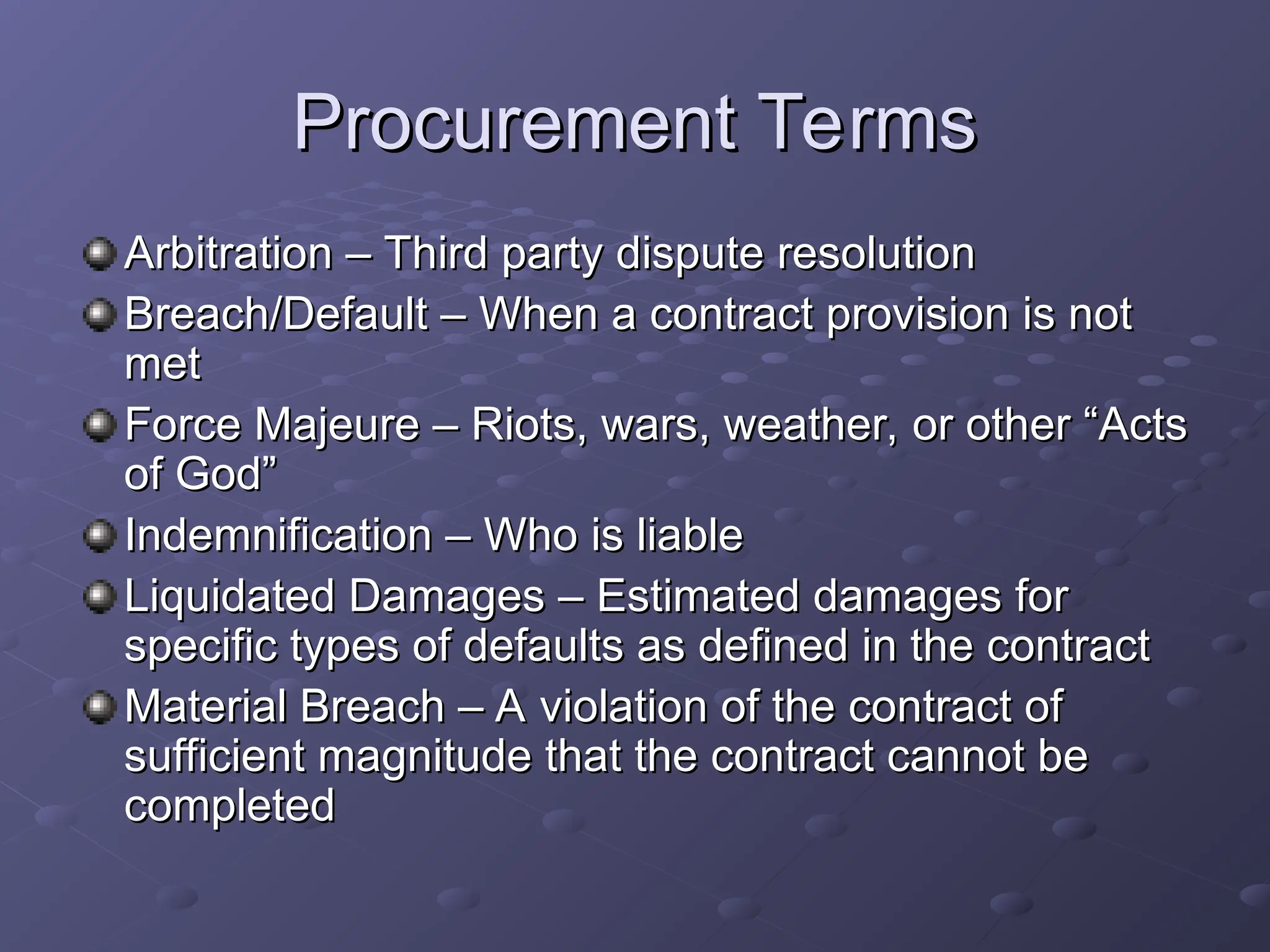 Procurement Terms

Arbitration – Third party dispute resolution

Breach/Default – When a contract provision is not met

Force Majeure – Riots, wars, weather, or other “Acts of God”

Indemnification – Who is liable

Liquidated Damages – Estimated damages for specific types of defaults as defined in the contract

Material Breach – A violation of the contract of sufficient magnitude that the contract cannot be completed